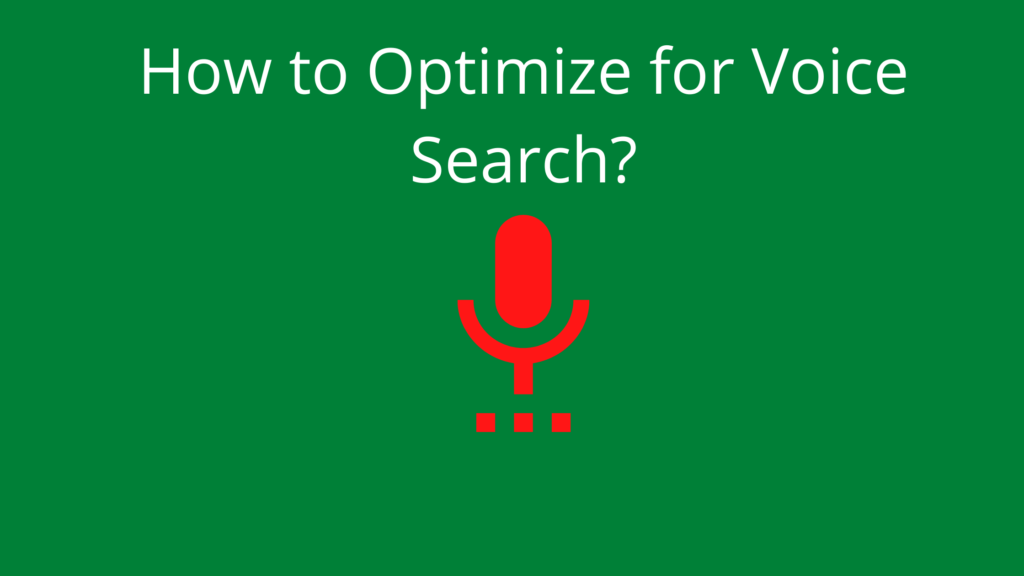 How to Optimize for Voice Search?